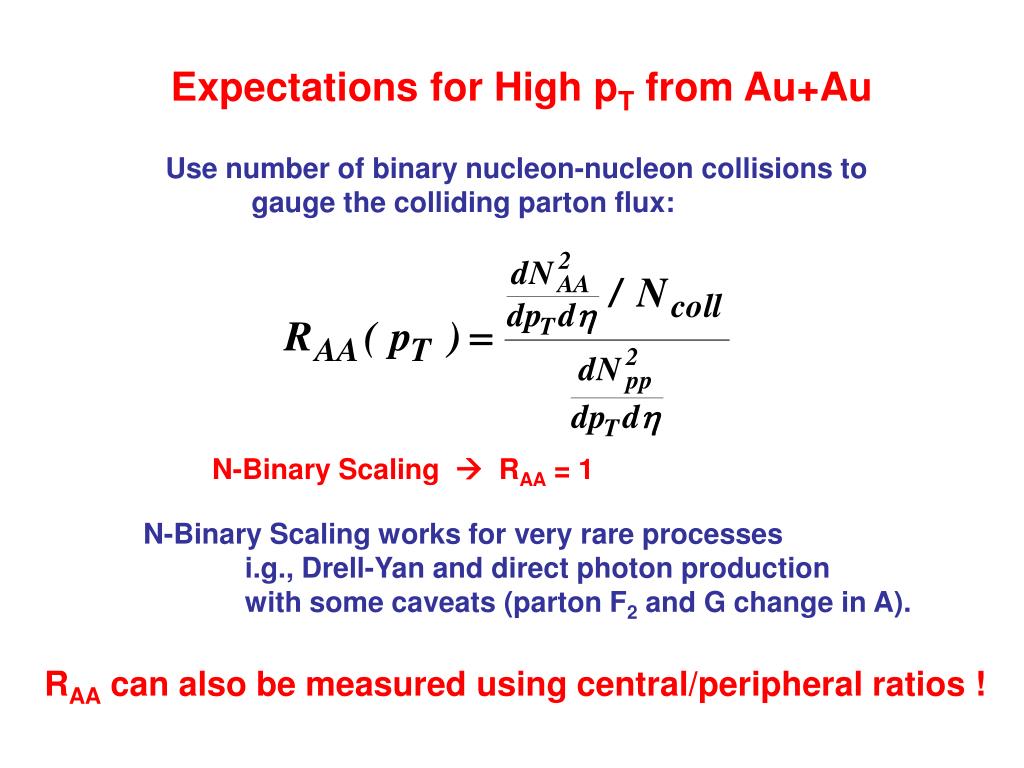 Expectations for High $p_T$ from Au+Au

Use number of binary nucleon-nucleon collisions to gauge the colliding parton flux:

$R_{AA}(p_T) = \frac{\frac{dN^2_{AA}}{dp_T d\eta} / N_{coll}}{\frac{dN^2_{pp}}{dp_T d\eta}}$

N-Binary Scaling → $R_{AA}$ = 1

N-Binary Scaling works for very rare processes
i.g., Drell-Yan and direct photon production
with some caveats (parton $F_2$ and G change in A).

$R_{AA}$ can also be measured using central/peripheral ratios !